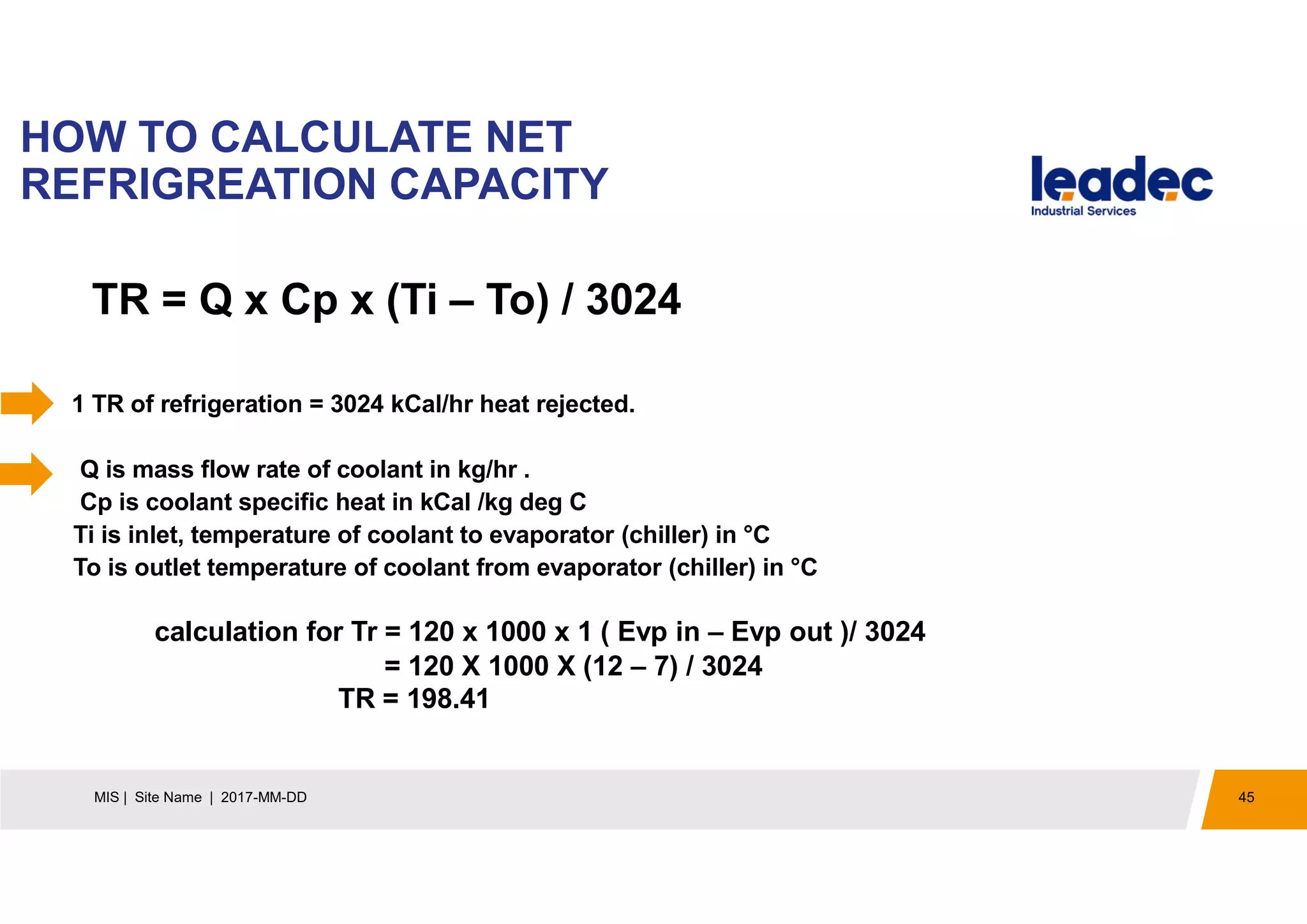 HOW TO CALCULATE NET REFRIGREATION CAPACITY

leadec
Industrial Services

TR = Q x Cp x (Ti – To) / 3024

1 TR of refrigeration = 3024 kCal/hr heat rejected.

Q is mass flow rate of coolant in kg/hr .
Cp is coolant specific heat in kCal /kg deg C
Ti is inlet, temperature of coolant to evaporator (chiller) in °C
To is outlet temperature of coolant from evaporator (chiller) in °C

calculation for Tr = 120 x 1000 x 1 ( Evp in – Evp out )/ 3024
= 120 X 1000 X (12 – 7) / 3024
TR = 198.41

MIS | Site Name | 2017-MM-DD

45